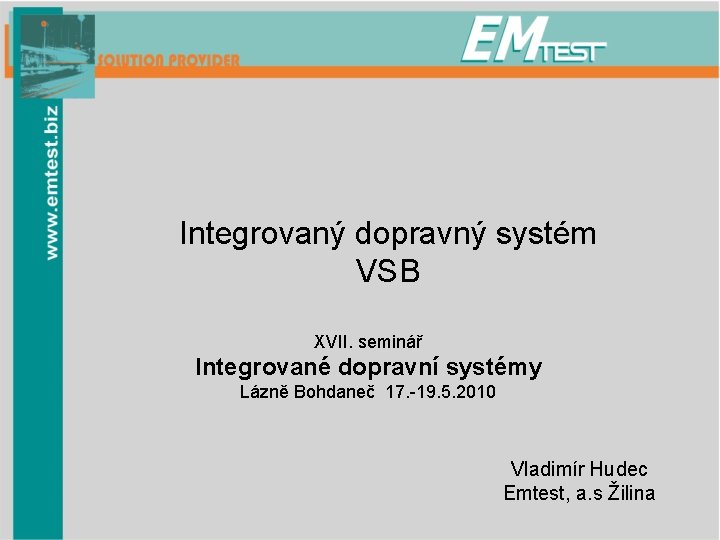 SOLUTION PROVIDER

EMTEST

www.emtest.biz

Integrovaný dopravný systém
VSB

XVII. seminář
Integrované dopravní systémy
Lázně Bohdaneč 17.-19.5.2010

Vladimír Hudec
Emtest, a.s Žilina